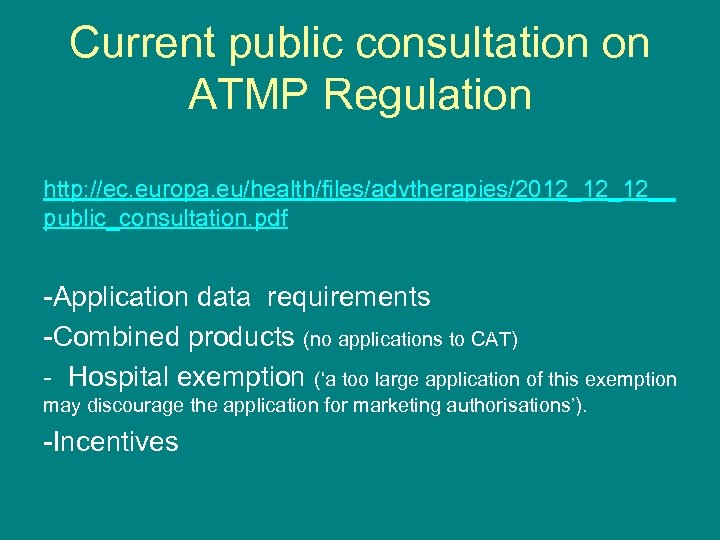 Current public consultation on ATMP Regulation

http://ec.europa.eu/health/files/advtherapies/2012_12_12__public_consultation.pdf

-Application data requirements

-Combined products (no applications to CAT)

- Hospital exemption ('a too large application of this exemption may discourage the application for marketing authorisations').

-Incentives